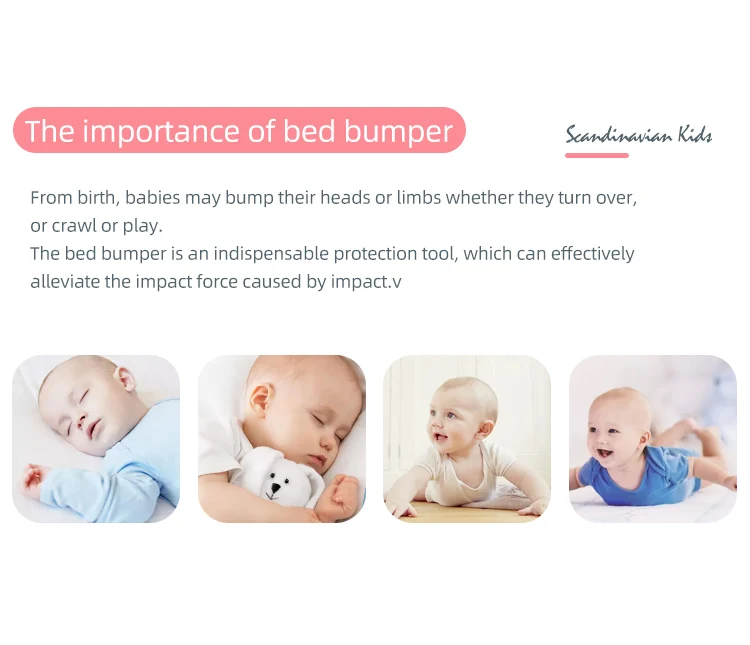 The importance of bed bumper

Scandinavian Kids

From birth, babies may bump their heads or limbs whether they turn over, or crawl or play.
The bed bumper is an indispensable protection tool, which can effectively alleviate the impact force caused by impact.v